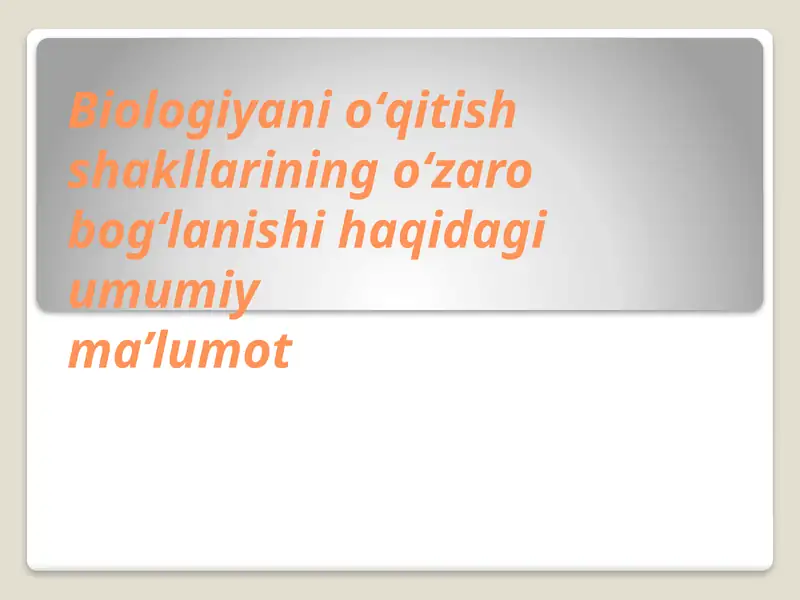 Biologiyani o‘qitish shakllarining o‘zaro bog‘lanishi haqidagi umumiy ma’lumot